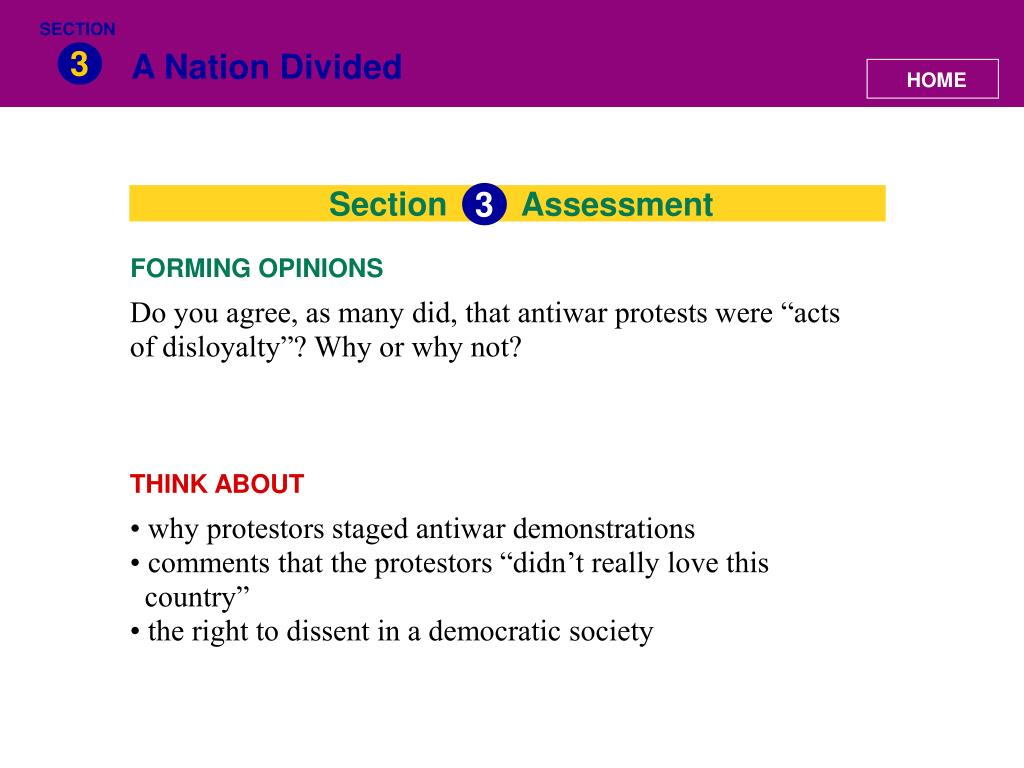 SECTION
3
A Nation Divided

HOME

Section 3 Assessment

FORMING OPINIONS

Do you agree, as many did, that antiwar protests were “acts of disloyalty”? Why or why not?

THINK ABOUT

• why protestors staged antiwar demonstrations
• comments that the protestors “didn’t really love this country”
• the right to dissent in a democratic society